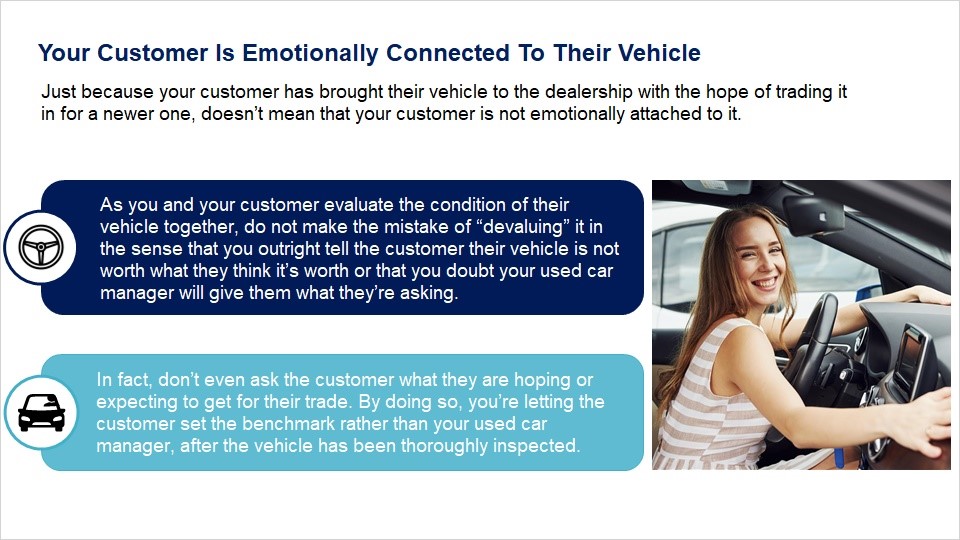 Your Customer Is Emotionally Connected To Their Vehicle

Just because your customer has brought their vehicle to the dealership with the hope of trading it in for a newer one, doesn’t mean that your customer is not emotionally attached to it.

As you and your customer evaluate the condition of their vehicle together, do not make the mistake of “devaluing” it in the sense that you outright tell the customer their vehicle is not worth what they think it’s worth or that you doubt your used car manager will give them what they’re asking.

In fact, don’t even ask the customer what they are hoping or expecting to get for their trade. By doing so, you’re letting the customer set the benchmark rather than your used car manager, after the vehicle has been thoroughly inspected.